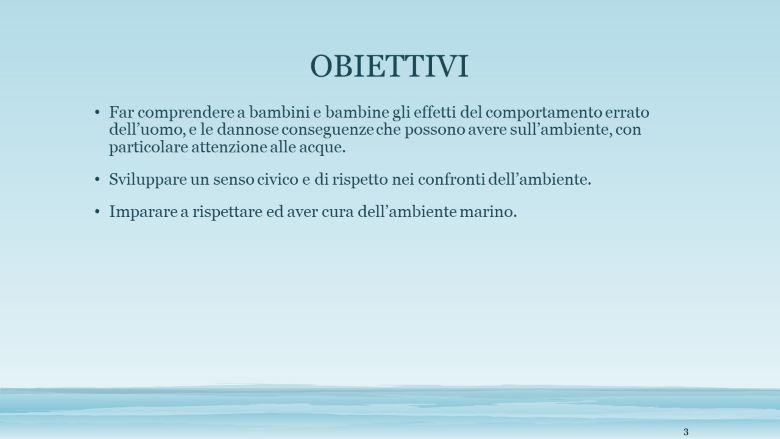 OBIETTIVI

• Far comprendere a bambini e bambine gli effetti del comportamento errato dell'uomo, e le dannose conseguenze che possono avere sull'ambiente, con particolare attenzione alle acque.

• Sviluppare un senso civico e di rispetto nei confronti dell'ambiente.

• Imparare a rispettare ed aver cura dell'ambiente marino.

3